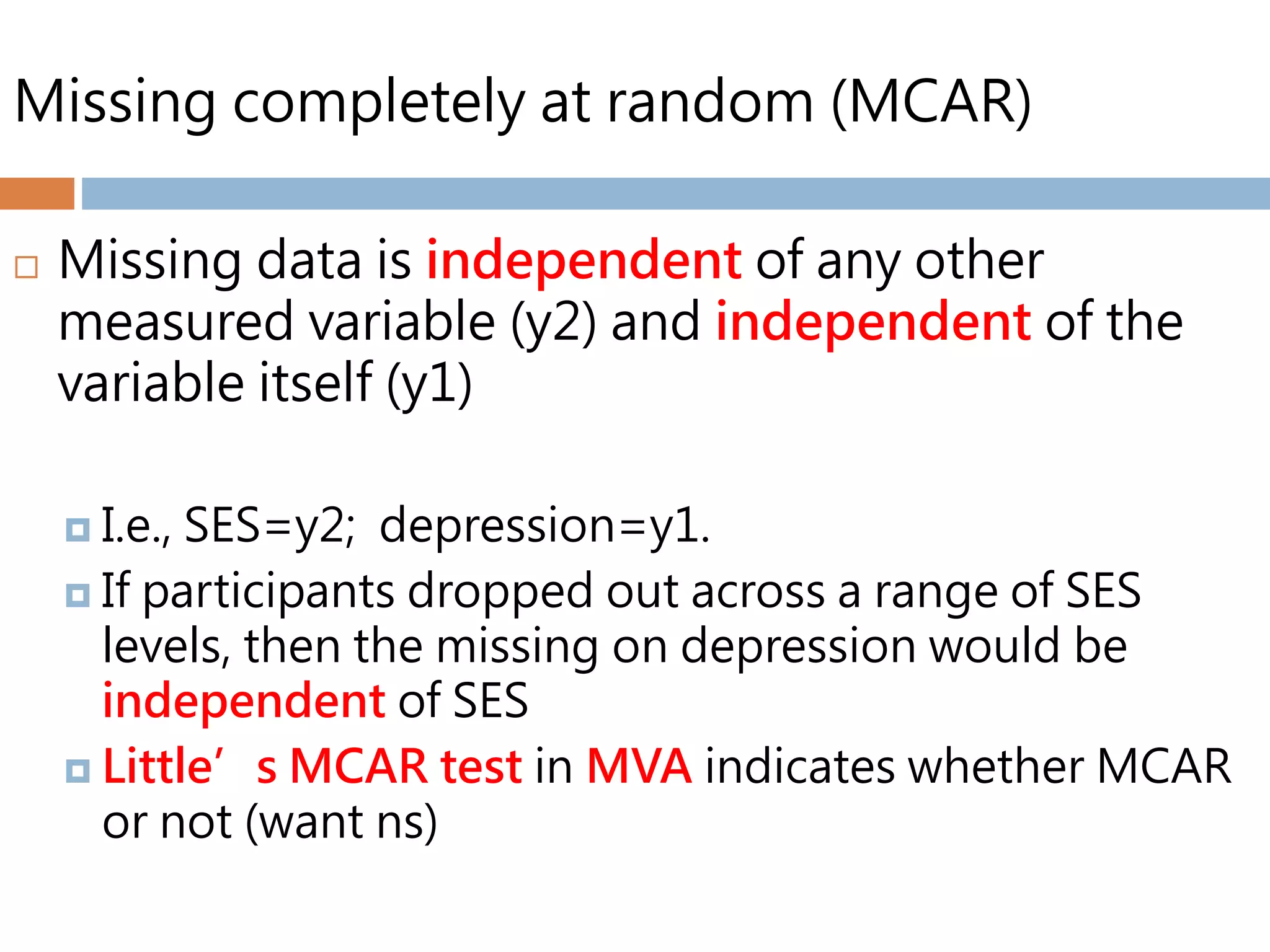 Missing completely at random (MCAR)

Missing data is independent of any other measured variable (y2) and independent of the variable itself (y1)

I.e., SES=y2; depression=y1.

If participants dropped out across a range of SES levels, then the missing on depression would be independent of SES

Little’s MCAR test in MVA indicates whether MCAR or not (want ns)